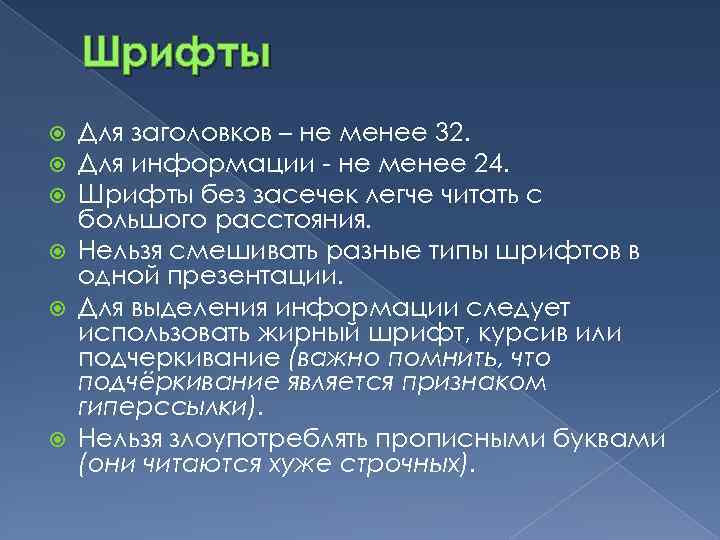 Шрифты

Для заголовков – не менее 32.
Для информации - не менее 24.
Шрифты без засечек легче читать с большого расстояния.
Нельзя смешивать разные типы шрифтов в одной презентации.
Для выделения информации следует использовать жирный шрифт, курсив или подчеркивание (важно помнить, что подчёркивание является признаком гиперссылки).
Нельзя злоупотреблять прописными буквами (они читаются хуже строчных).